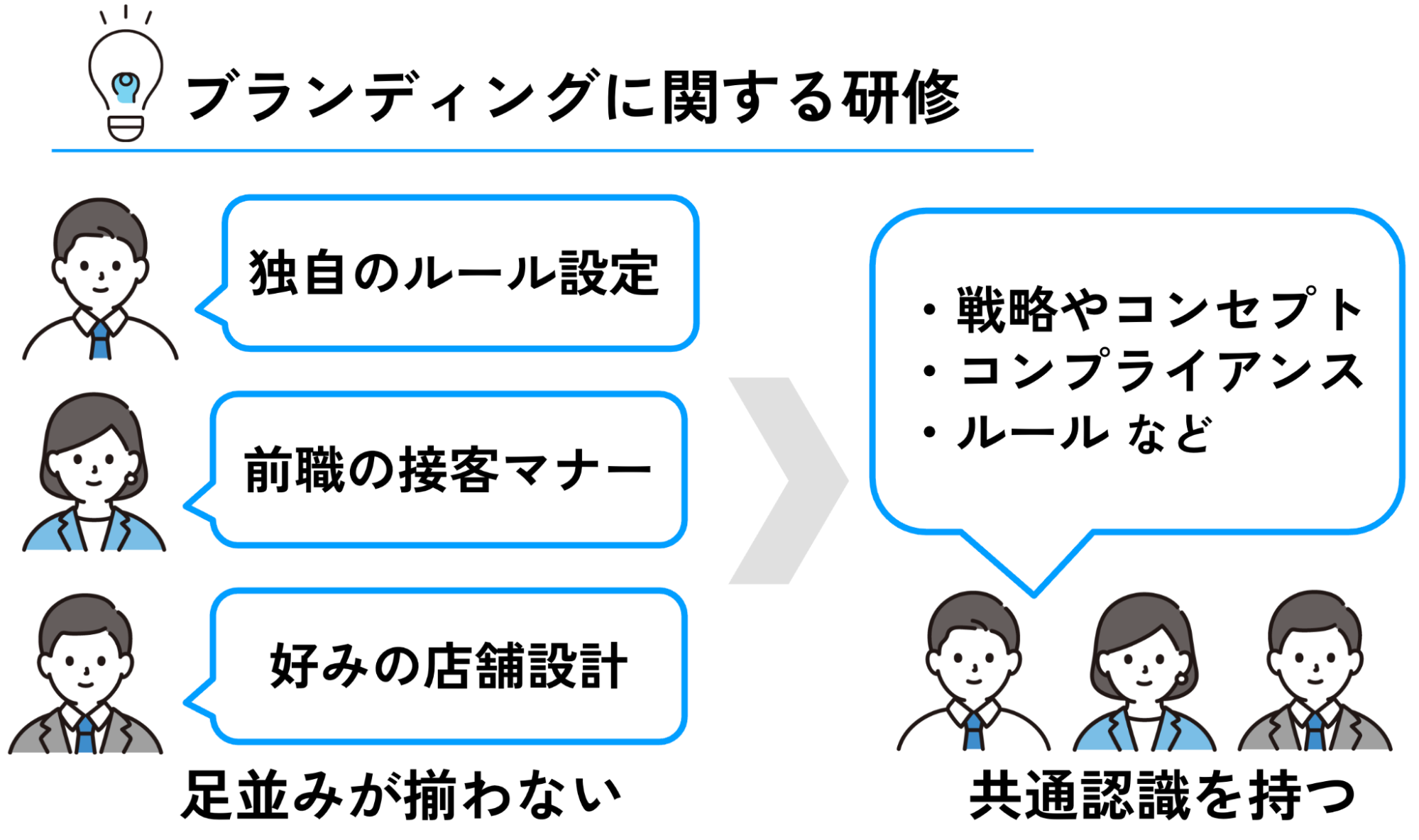 ブランディングに関する研修

独自のルール設定

前職の接客マナー

好みの店舗設計

足並みが揃わない

・戦略やコンセプト
・コンプライアンス
・ルール など

共通認識を持つ